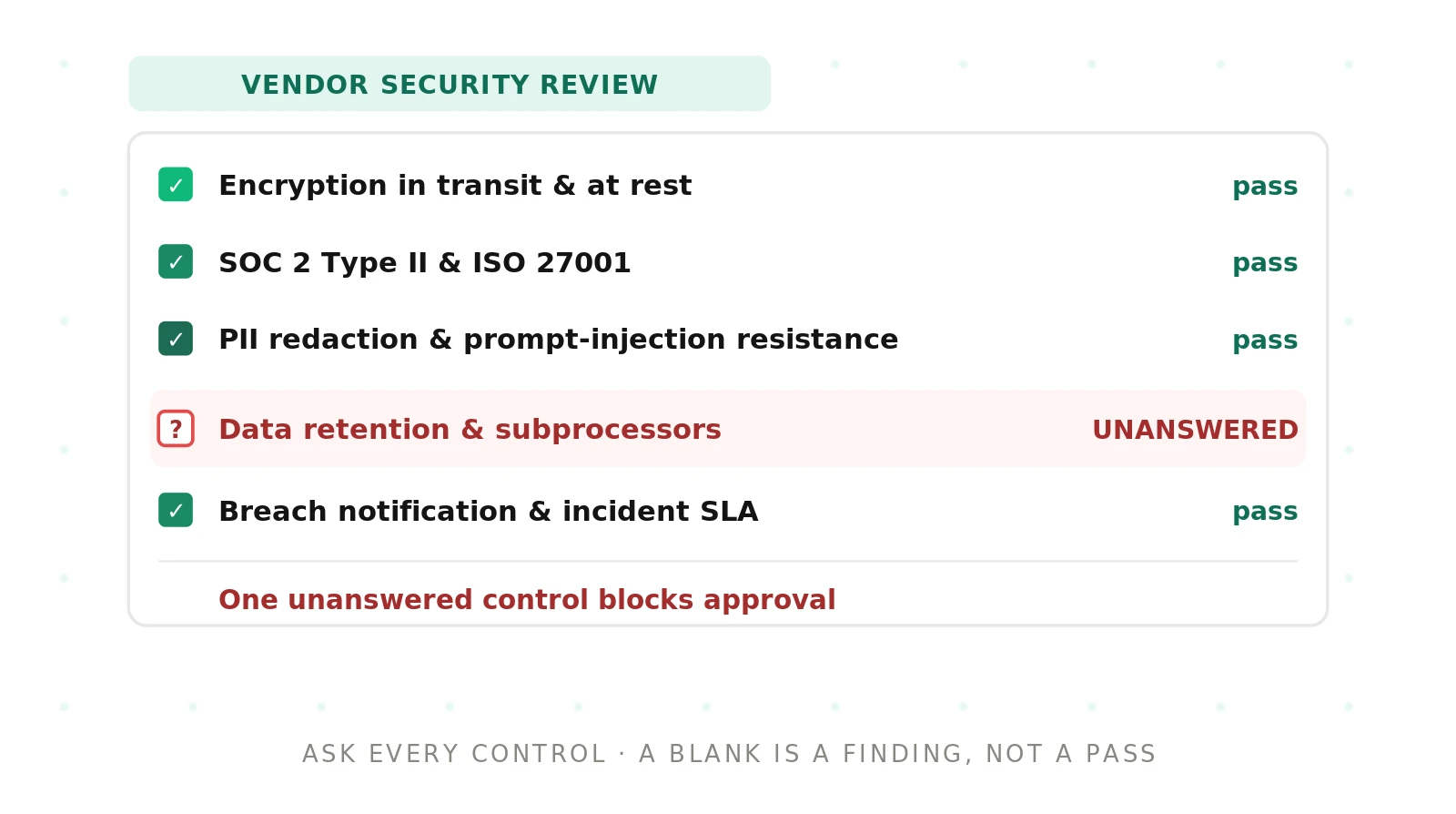 VENDOR SECURITY REVIEW

✓ Encryption in transit & at rest pass

✓ SOC 2 Type II & ISO 27001 pass

✓ PII redaction & prompt-injection resistance pass

? Data retention & subprocessors UNANSWERED

✓ Breach notification & incident SLA pass

One unanswered control blocks approval

ASK EVERY CONTROL · A BLANK IS A FINDING, NOT A PASS